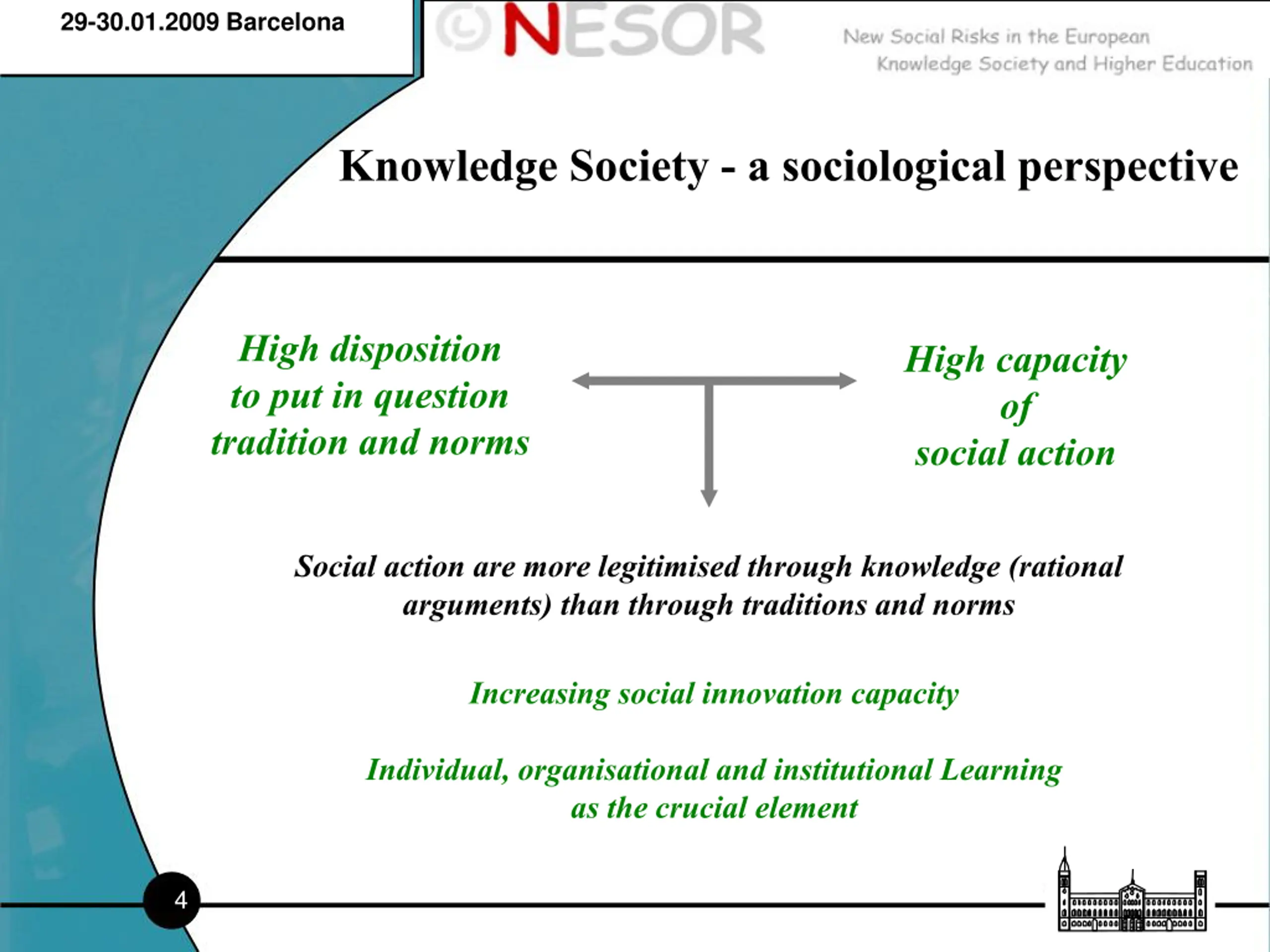 29-30.01.2009 Barcelona

NESOR

New Social Risks in the European Knowledge Society and Higher Education

Knowledge Society - a sociological perspective

High disposition to put in question tradition and norms

High capacity of social action

Social action are more legitimised through knowledge (rational arguments) than through traditions and norms

Increasing social innovation capacity

Individual, organisational and institutional Learning as the crucial element

4